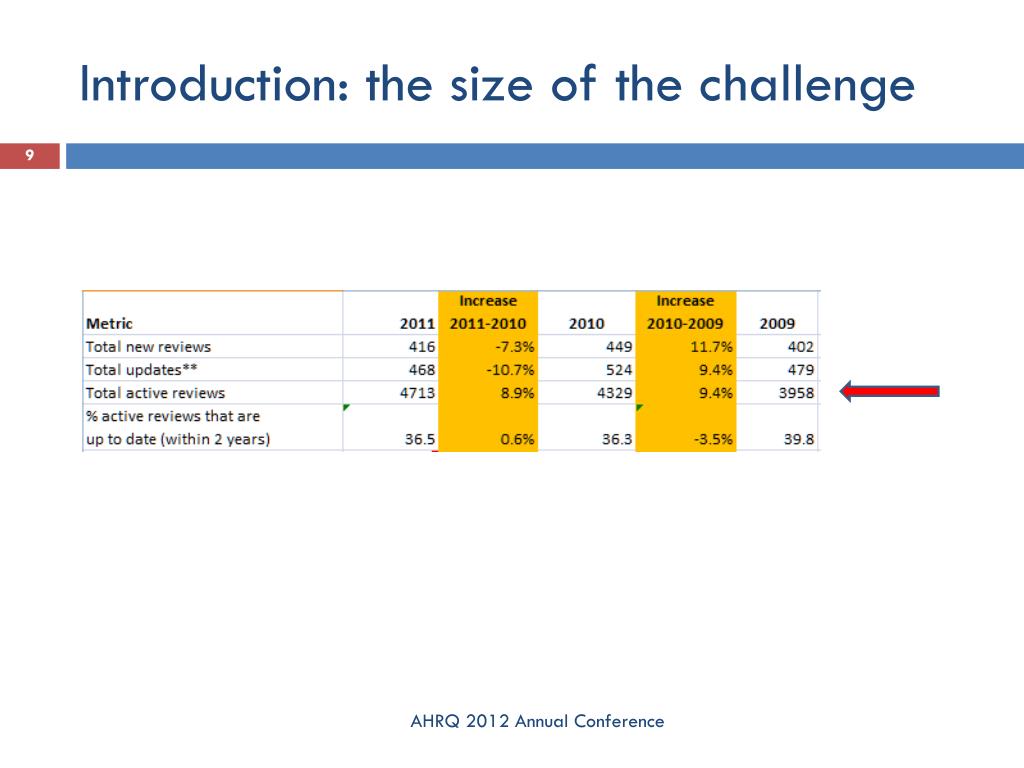 Introduction: the size of the challenge

9

| Metric | 2011 | Increase 2011-2010 | 2010 | Increase 2010-2009 | 2009 |
|---|---|---|---|---|---|
| Total new reviews | 416 | -7.3% | 449 | 11.7% | 402 |
| Total updates** | 468 | -10.7% | 524 | 9.4% | 479 |
| Total active reviews | 4713 | 8.9% | 4329 | 9.4% | 3958 |
| % active reviews that are up to date (within 2 years) | 36.5 | 0.6% | 36.3 | -3.5% | 39.8 |

AHRQ 2012 Annual Conference